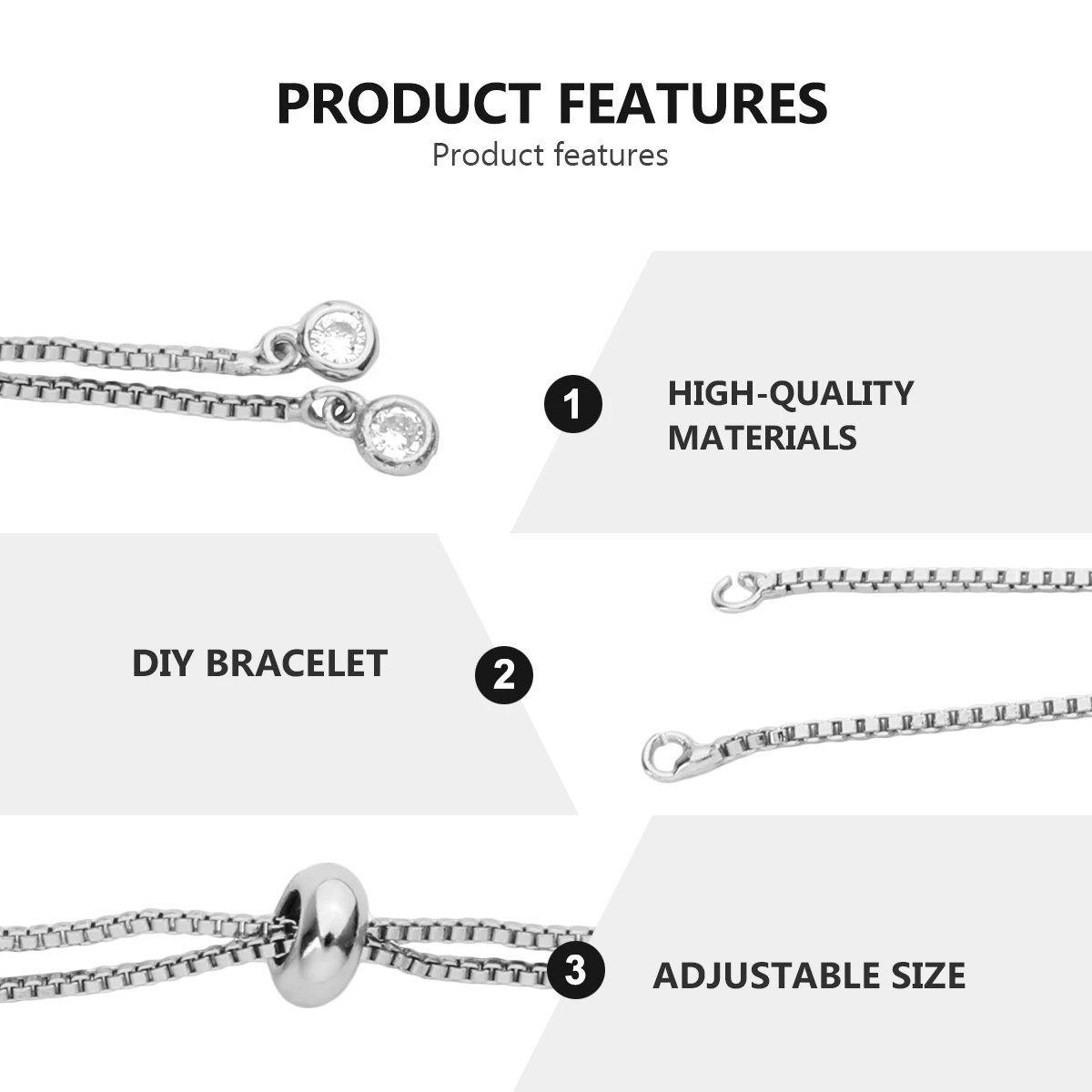 PRODUCT FEATURES
Product features

1
HIGH-QUALITY MATERIALS

DIY BRACELET
2

3
ADJUSTABLE SIZE